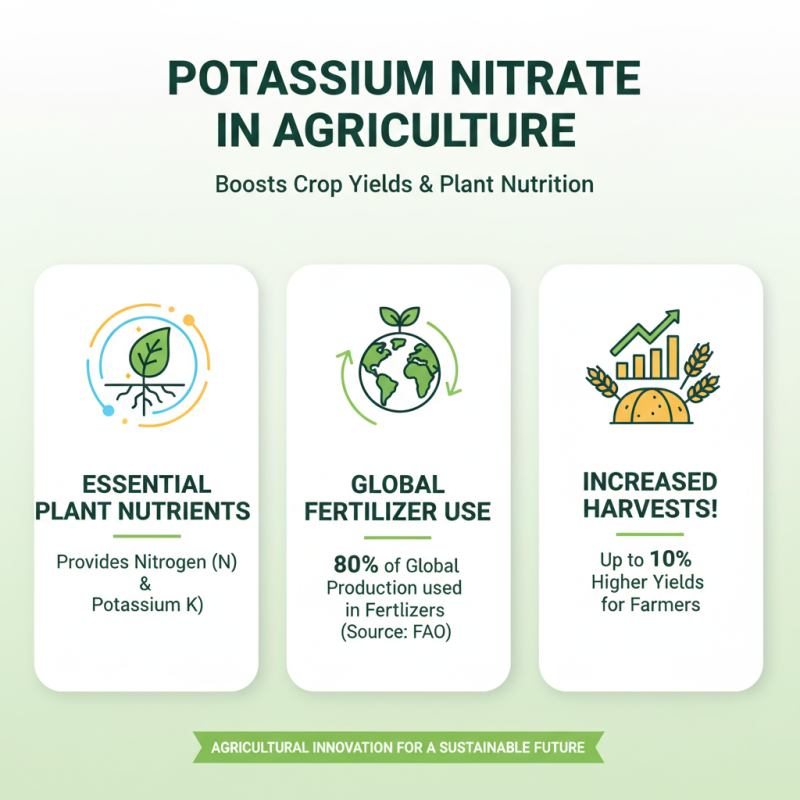 POTASSIUM NITRATE IN AGRICULTURE

Boosts Crop Yields & Plant Nutrition

ESSENTIAL PLANT NUTRIENTS

Provides Nitrogen (N) & Potassium K)

GLOBAL FERTILIZER USE

80% of Global Production used in Fertlizers (Source: FAO)

INCREASED HARVESTS!

Up to 10% Higher Yields for Farmers

AGRICULTURAL INNOVATION FOR A SUSTAINABLE FUTURE